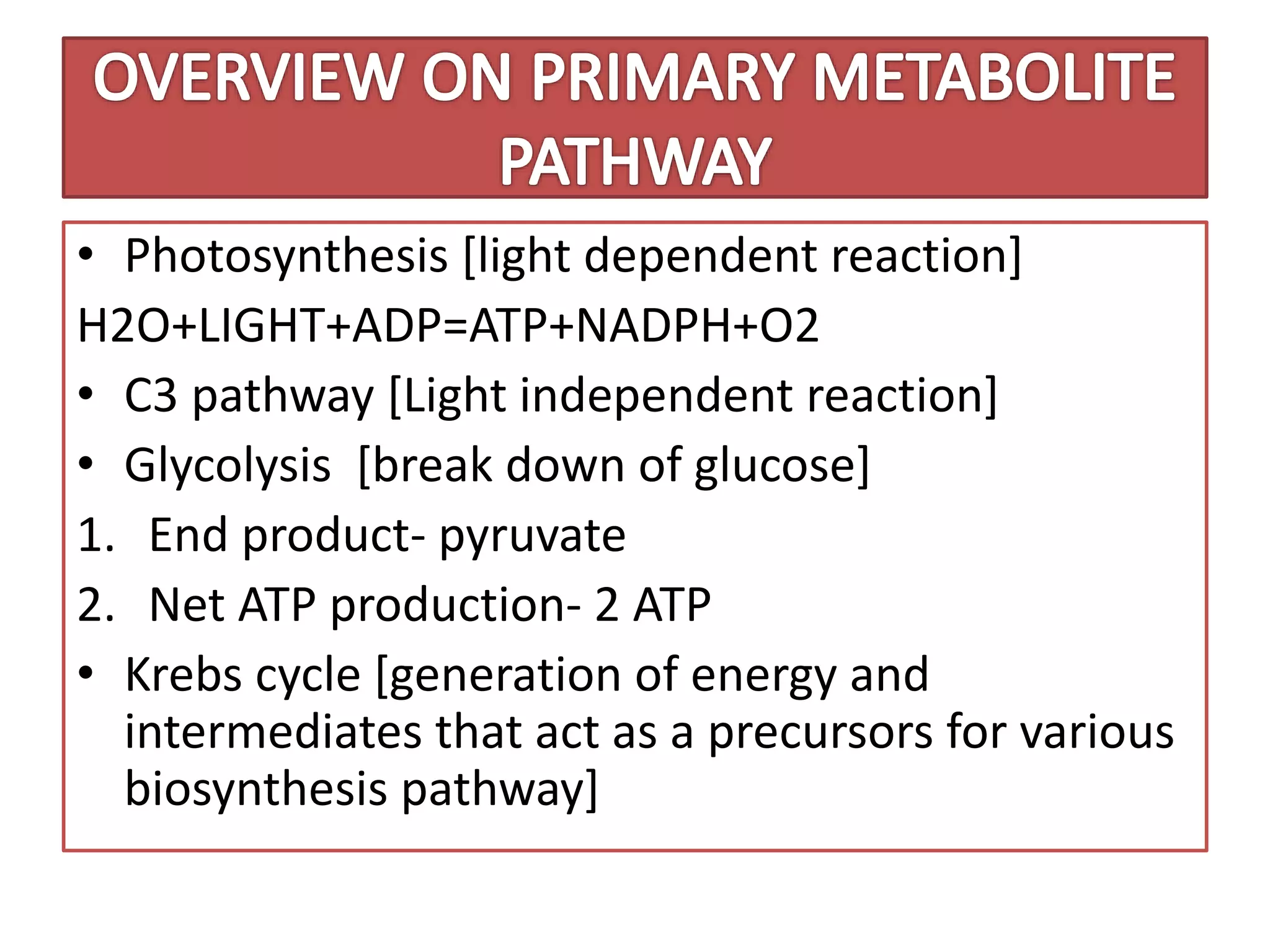 OVERVIEW ON PRIMARY METABOLITE PATHWAY

• Photosynthesis [light dependent reaction]

H2O+LIGHT+ADP=ATP+NADPH+O2

• C3 pathway [Light independent reaction]

• Glycolysis [break down of glucose]

1. End product- pyruvate

2. Net ATP production- 2 ATP

• Krebs cycle [generation of energy and intermediates that act as a precursors for various biosynthesis pathway]